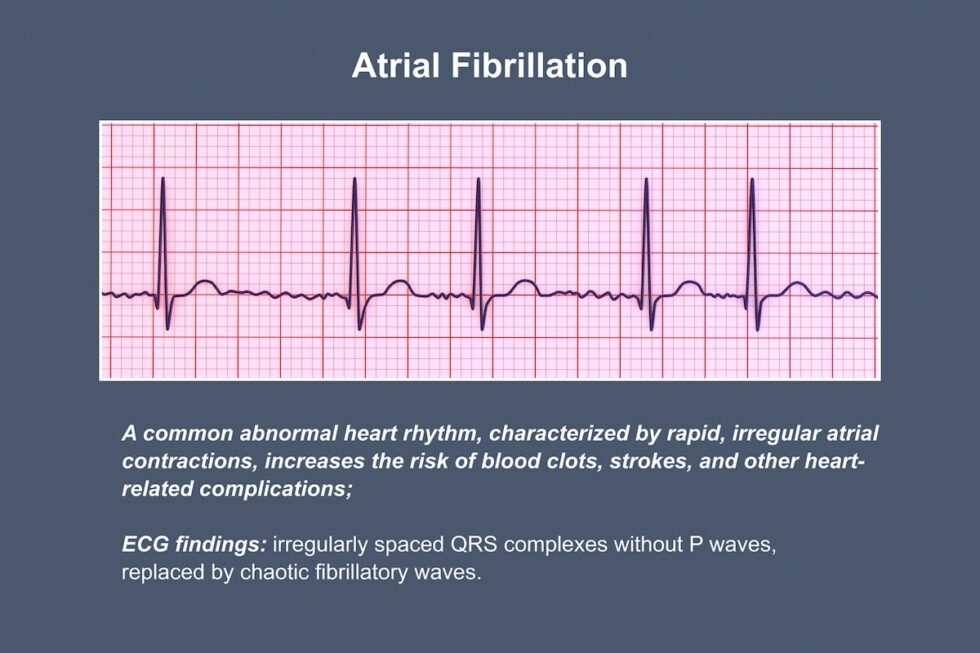 Atrial Fibrillation

A common abnormal heart rhythm, characterized by rapid, irregular atrial contractions, increases the risk of blood clots, strokes, and other heart-related complications;

ECG findings: irregularly spaced QRS complexes without P waves, replaced by chaotic fibrillatory waves.